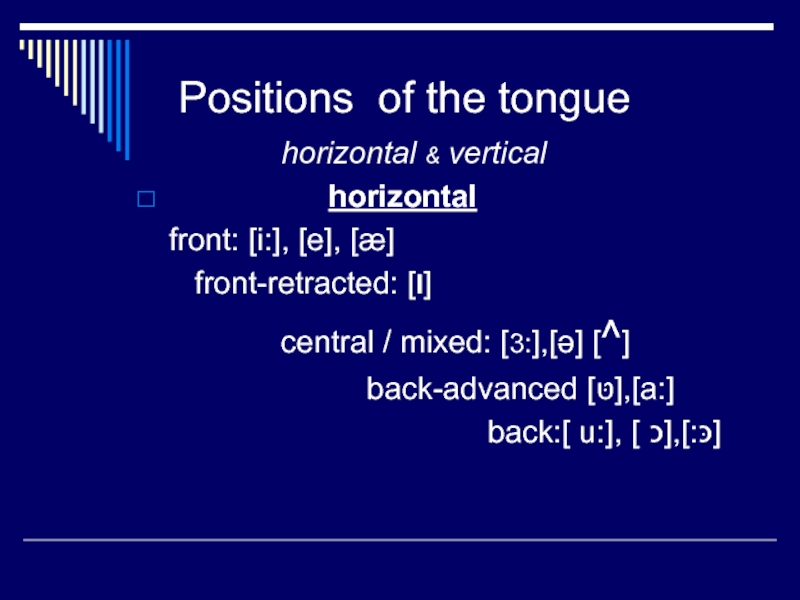 Positions of the tongue

horizontal & vertical

horizontal

front: [i:], [e], [æ]

front-retracted: [ɪ]

central / mixed: [ɜ:],[ə] [^]

back-advanced [ʊ],[a:]

back:[ u:], [ ɔ],[:ɔ]